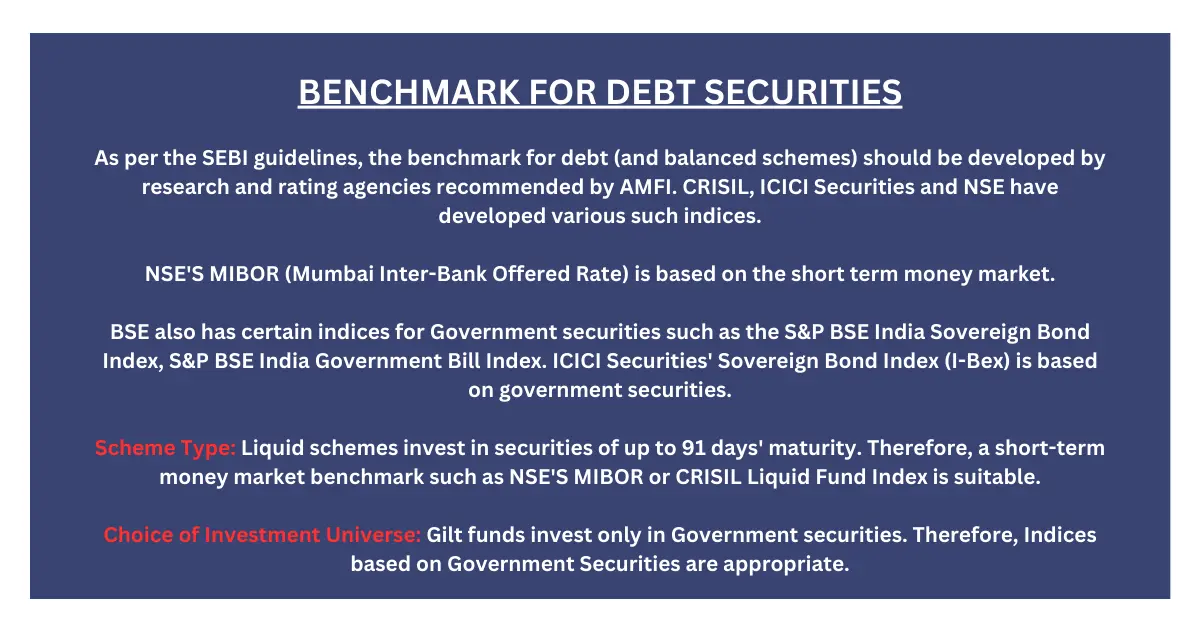 BENCHMARK FOR DEBT SECURITIES

As per the SEBI guidelines, the benchmark for debt (and balanced schemes) should be developed by research and rating agencies recommended by AMFI. CRISIL, ICICI Securities and NSE have developed various such indices.

NSE'S MIBOR (Mumbai Inter-Bank Offered Rate) is based on the short term money market.

BSE also has certain indices for Government securities such as the S&P BSE India Sovereign Bond Index, S&P BSE India Government Bill Index. ICICI Securities' Sovereign Bond Index (I-Bex) is based on government securities.

Scheme Type: Liquid schemes invest in securities of up to 91 days' maturity. Therefore, a short-term money market benchmark such as NSE'S MIBOR or CRISIL Liquid Fund Index is suitable.

Choice of Investment Universe: Gilt funds invest only in Government securities. Therefore, Indices based on Government Securities are appropriate.